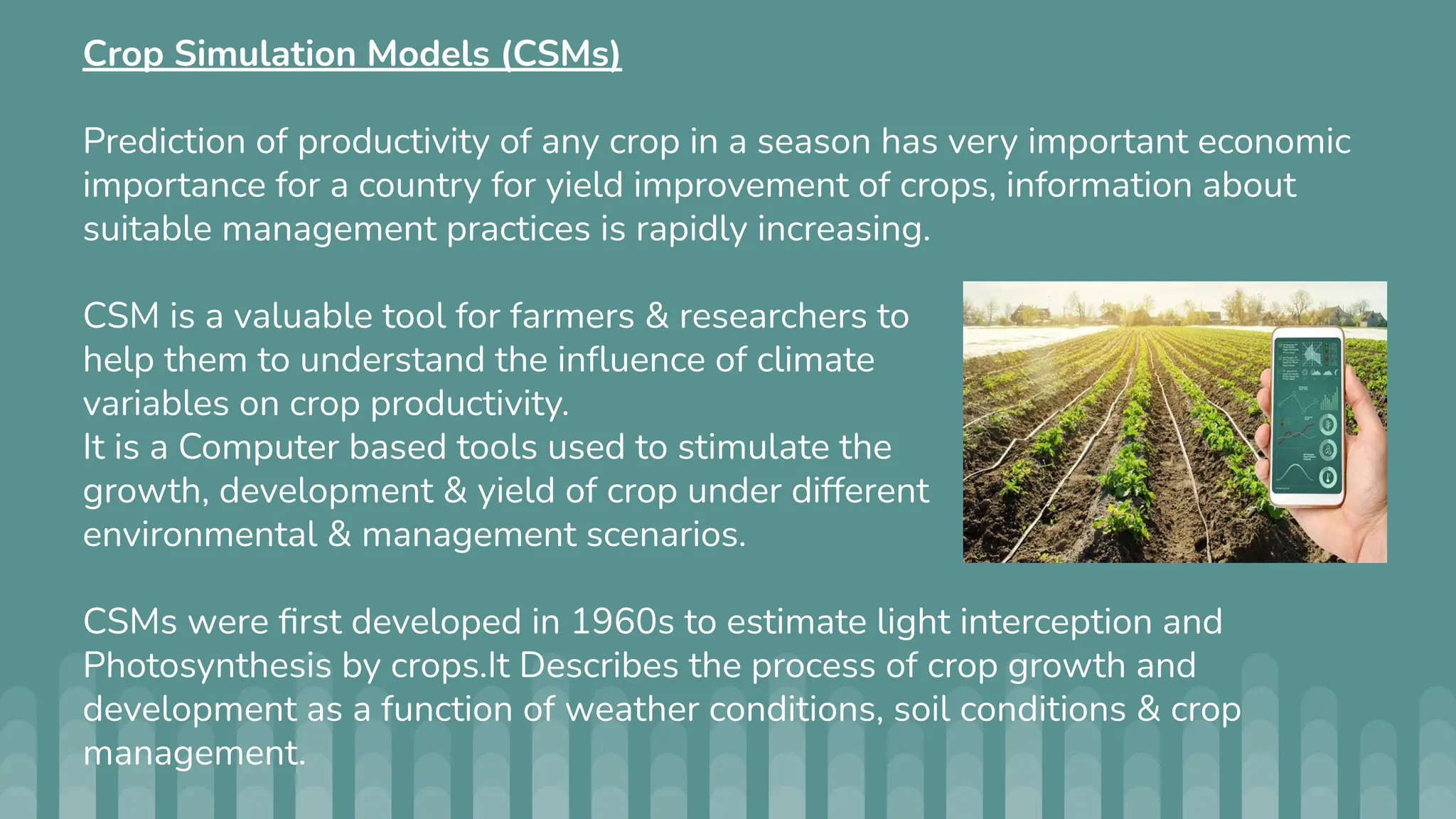 Crop Simulation Models (CSMs)

Prediction of productivity of any crop in a season has very important economic importance for a country for yield improvement of crops, information about suitable management practices is rapidly increasing.

CSM is a valuable tool for farmers & researchers to help them to understand the influence of climate variables on crop productivity.
It is a Computer based tools used to stimulate the growth, development & yield of crop under different environmental & management scenarios.

CSMs were first developed in 1960s to estimate light interception and Photosynthesis by crops.It Describes the process of crop growth and development as a function of weather conditions, soil conditions & crop management.